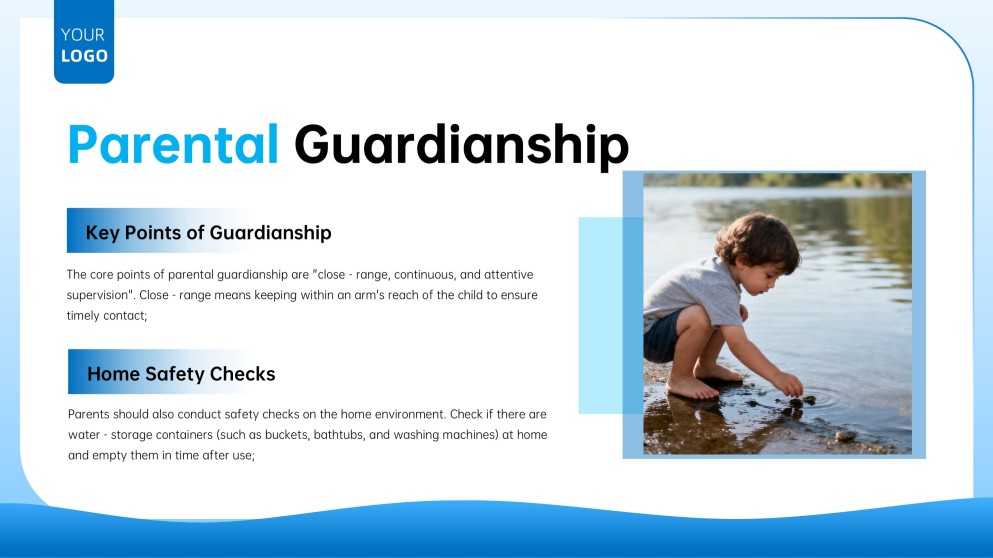 YOUR
LOGO

Parental Guardianship

Key Points of Guardianship

The core points of parental guardianship are "close - range, continuous, and attentive supervision". Close - range means keeping within an arm's reach of the child to ensure timely contact;

Home Safety Checks

Parents should also conduct safety checks on the home environment. Check if there are water - storage containers (such as buckets, bathtubs, and washing machines) at home and empty them in time after use;